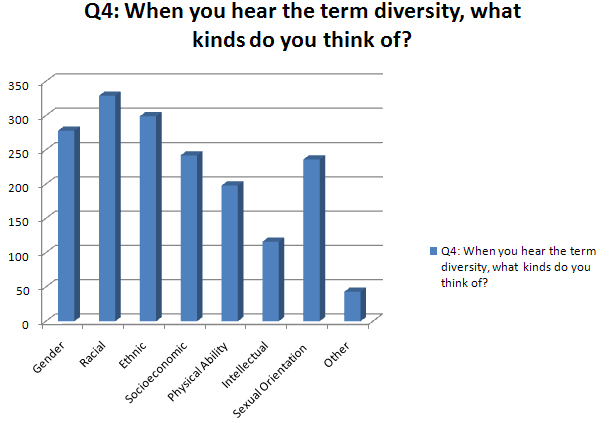 Q4: When you hear the term diversity, what kinds do you think of?

350
300
250
200
150
100
50
0

Gender
Racial
Ethnic
Socioeconomic
Physical Ability
Intellectual
Sexual Orientation
Other

Q4: When you hear the term diversity, what kinds do you think of?